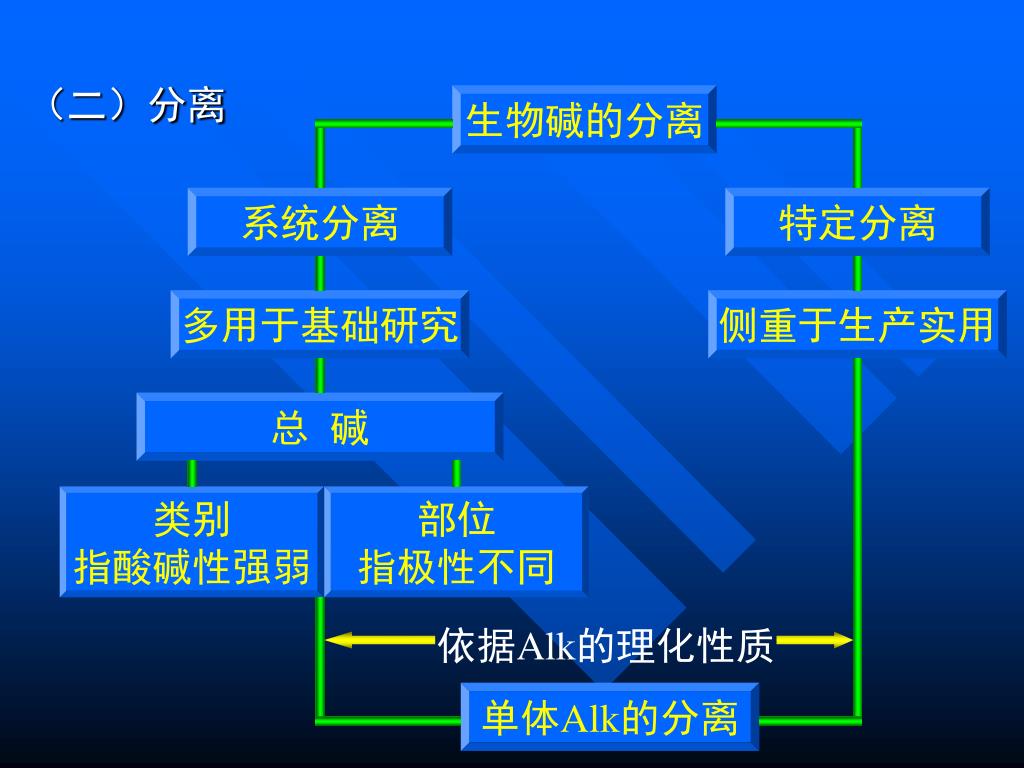 （二）分离

生物碱的分离

系统分离

特定分离

多用于基础研究

侧重于生产实用

总 碱

类别
指酸碱性强弱

部位
指极性不同

依据Alk的理化性质

单体Alk的分离